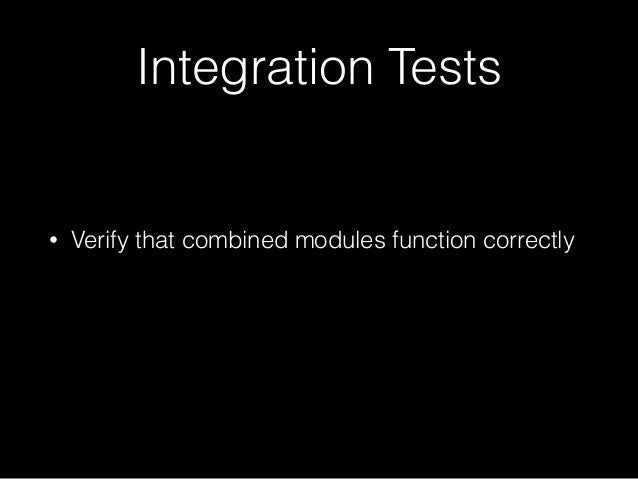 Integration Tests

• Verify that combined modules function correctly